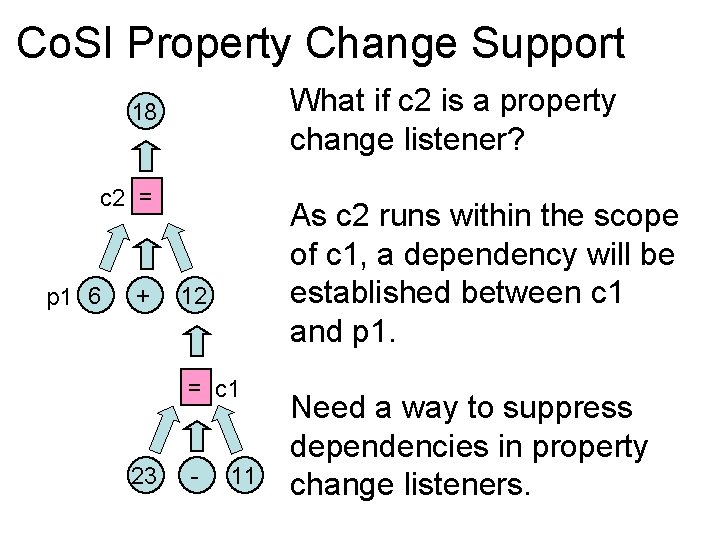 CoSI Property Change Support

18

c2 =

p1 6 + 12

= c1

23 - 11

What if c2 is a property change listener?

As c2 runs within the scope of c1, a dependency will be established between c1 and p1.

Need a way to suppress dependencies in property change listeners.